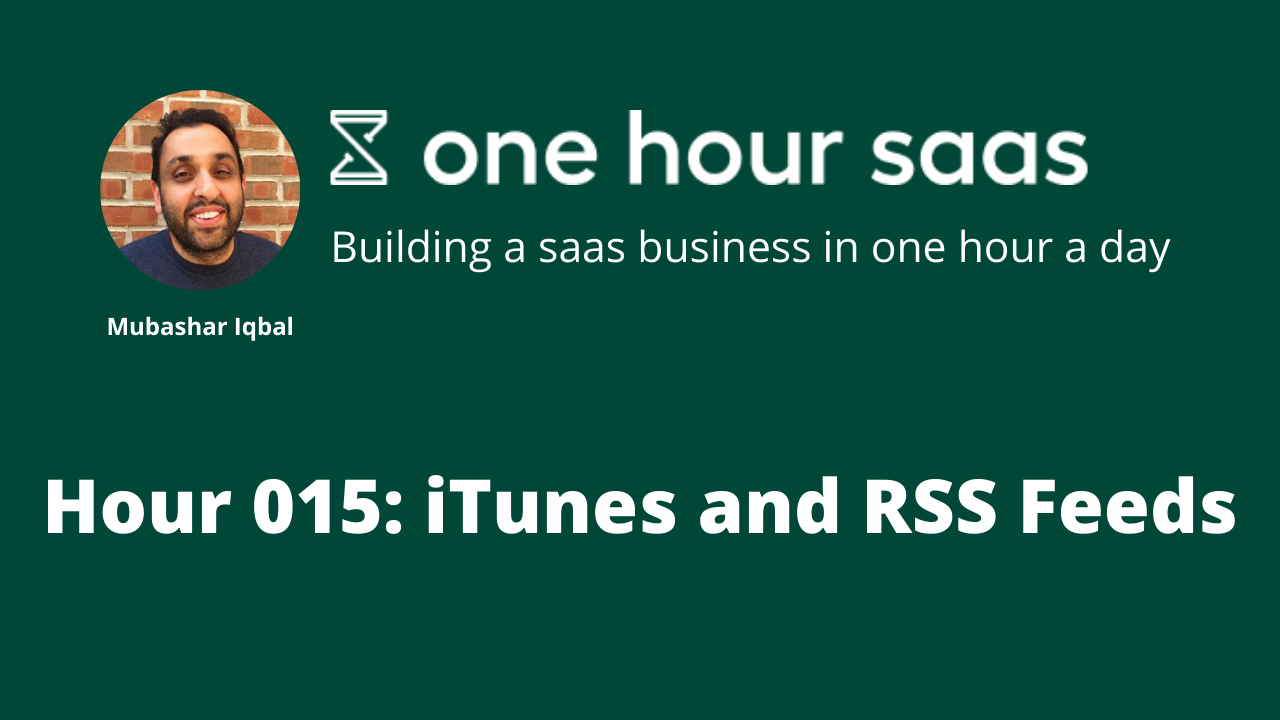 one hour saas

Building a saas business in one hour a day

Mubashar Iqbal

Hour 015: iTunes and RSS Feeds